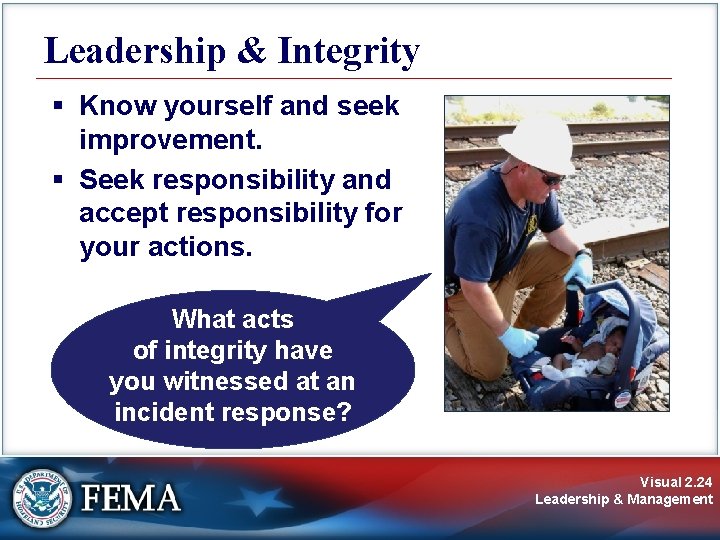 Leadership & Integrity

▪ Know yourself and seek improvement.

▪ Seek responsibility and accept responsibility for your actions.

What acts of integrity have you witnessed at an incident response?

U.S. DEPARTMENT OF HOMELAND SECURITY

FEMA

Visual 2.24
Leadership & Management